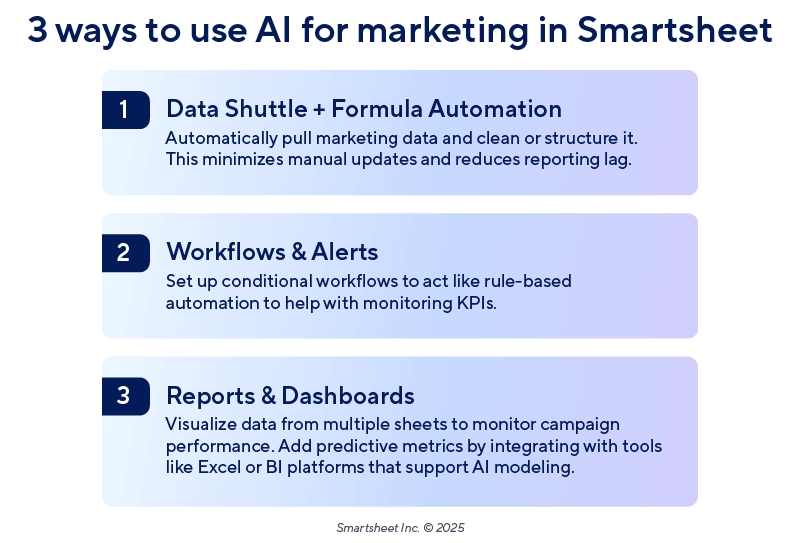 3 ways to use AI for marketing in Smartsheet

1 Data Shuttle + Formula Automation
Automatically pull marketing data and clean or structure it. This minimizes manual updates and reduces reporting lag.

2 Workflows & Alerts
Set up conditional workflows to act like rule-based automation to help with monitoring KPIs.

3 Reports & Dashboards
Visualize data from multiple sheets to monitor campaign performance. Add predictive metrics by integrating with tools like Excel or BI platforms that support AI modeling.

Smartsheet Inc. © 2025